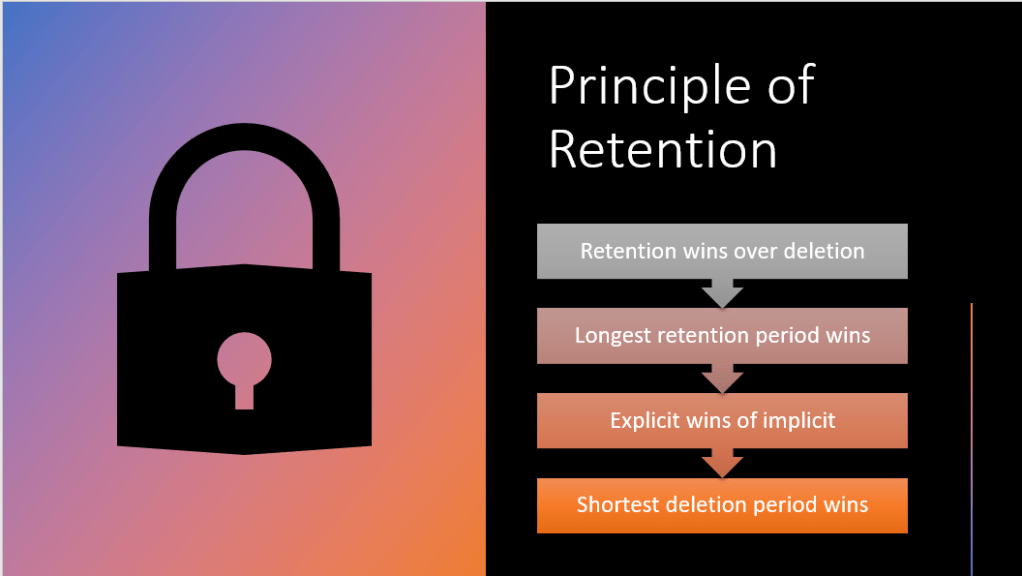 Principle of Retention

Retention wins over deletion

Longest retention period wins

Explicit wins of implicit

Shortest deletion period wins